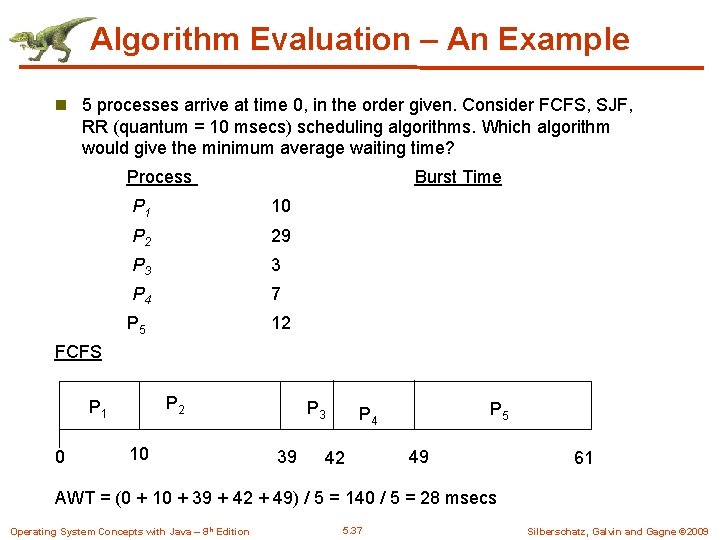 Algorithm Evaluation – An Example

5 processes arrive at time 0, in the order given. Consider FCFS, SJF, RR (quantum = 10 msecs) scheduling algorithms. Which algorithm would give the minimum average waiting time?

| Process | Burst Time |
|---|---|
| $P_1$ | 10 |
| $P_2$ | 29 |
| $P_3$ | 3 |
| $P_4$ | 7 |
| $P_5$ | 12 |

FCFS

$P_1$ $P_2$ $P_3$ $P_4$ $P_5$

0 10 39 42 49 61

AWT = (0 + 10 + 39 + 42 + 49) / 5 = 140 / 5 = 28 msecs

Operating System Concepts with Java – 8th Edition 5.37 Silberschatz, Galvin and Gagne ©2009